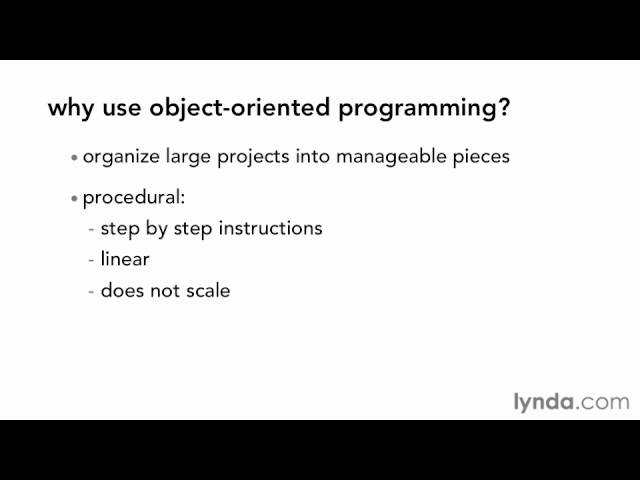 why use object-oriented programming?

• organize large projects into manageable pieces

• procedural:
- step by step instructions
- linear
- does not scale

lynda.com